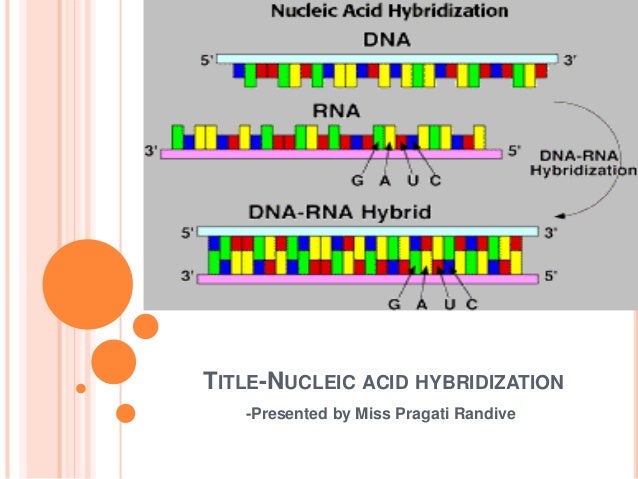 Nucleic Acid Hybridization

DNA

5'

3'

RNA

3'

5'

G A U C

DNA-RNA Hybridization

DNA-RNA Hybrid

5'

3'

3'

5'

G A U C

TITLE-NUCLEIC ACID HYBRIDIZATION

-Presented by Miss Pragati Randive